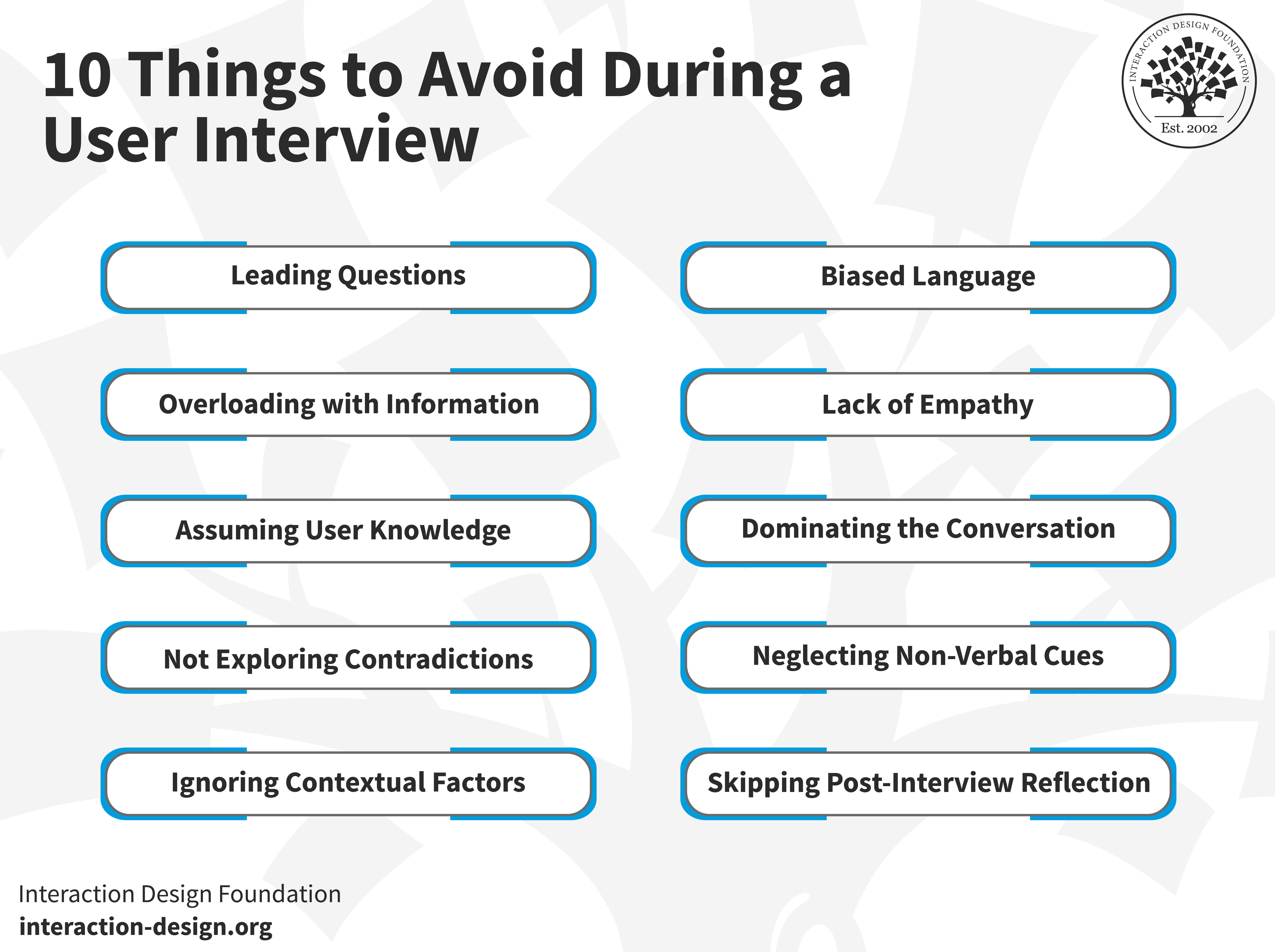 10 Things to Avoid During a User Interview

INTERACTION DESIGN FOUNDATION
Est. 2002

Leading Questions

Overloading with Information

Assuming User Knowledge

Not Exploring Contradictions

Ignoring Contextual Factors

Biased Language

Lack of Empathy

Dominating the Conversation

Neglecting Non-Verbal Cues

Skipping Post-Interview Reflection

Interaction Design Foundation
interaction-design.org